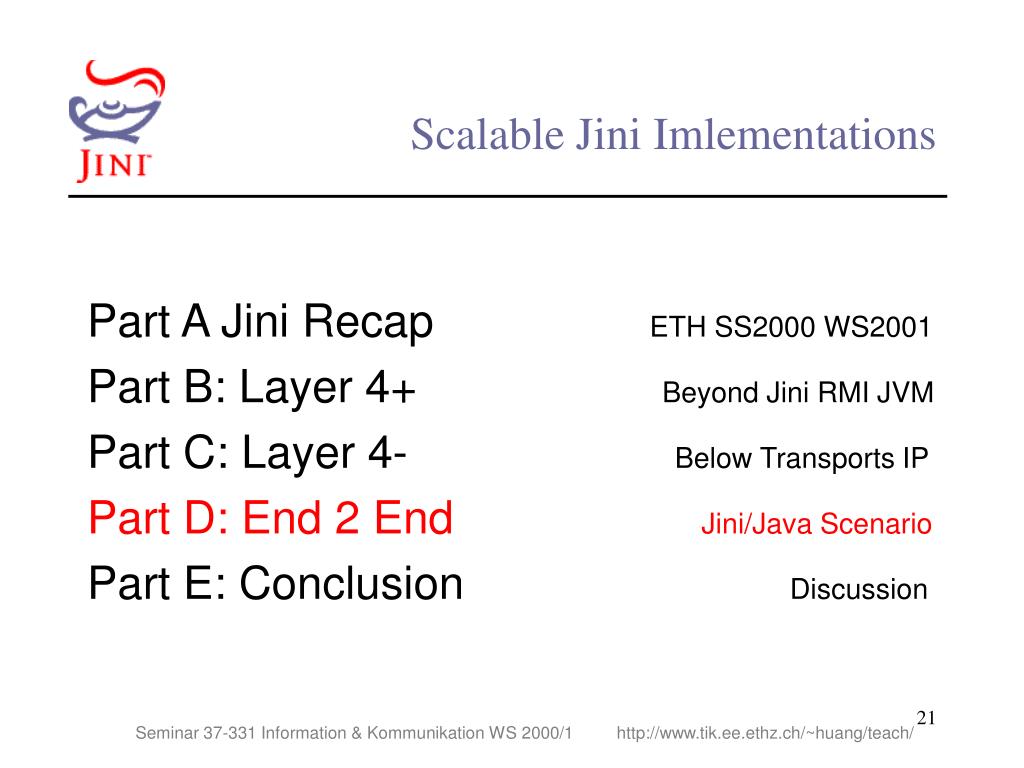 JINI

Scalable Jini Imlementations

Part A Jini Recap ETH SS2000 WS2001
Part B: Layer 4+ Beyond Jini RMI JVM
Part C: Layer 4- Below Transports IP
Part D: End 2 End Jini/Java Scenario
Part E: Conclusion Discussion

21

Seminar 37-331 Information & Kommunikation WS 2000/1 http://www.tik.ee.ethz.ch/~huang/teach/